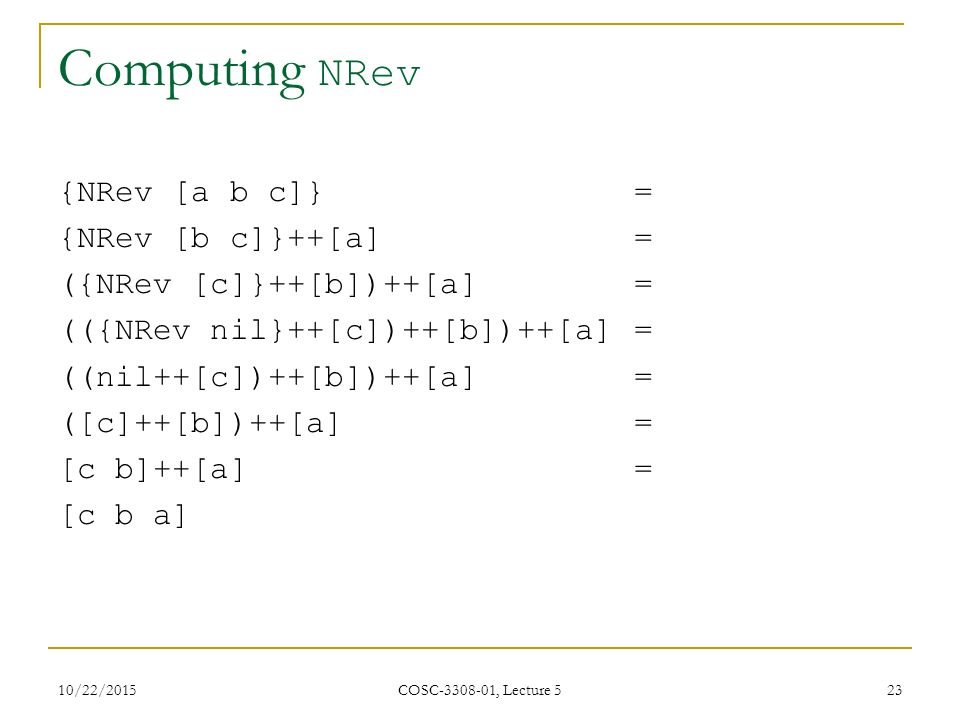 Computing NRev

{NRev [a b c]} =
{NRev [b c]}++[a] =
({NRev [c]}++[b])++[a] =
(({NRev nil}++[c])++[b])++[a] =
((nil++[c])++[b])++[a] =
([c]++[b])++[a] =
[c b]++[a] =
[c b a]

10/22/2015
COSC-3308-01, Lecture 5
23